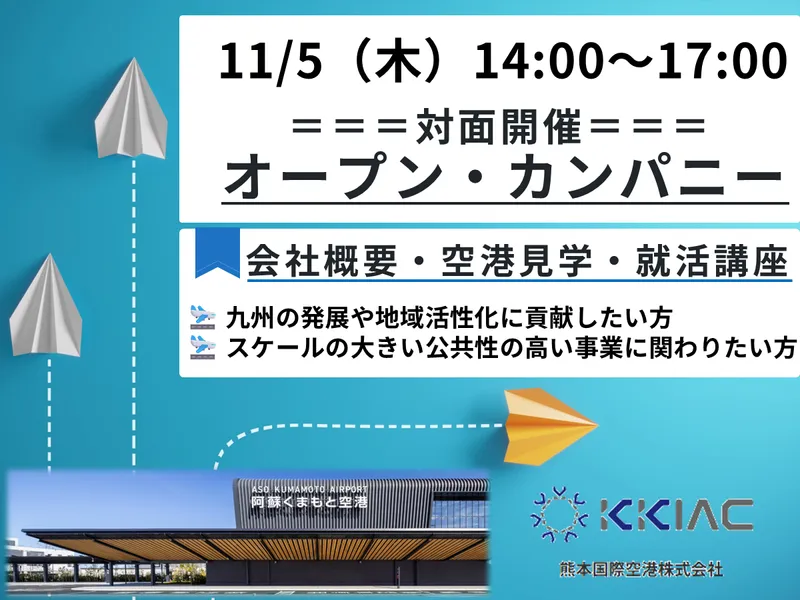 11/5（木）14:00～17:00

＝＝＝対面開催＝＝＝

オープン・カンパニー

会社概要・空港見学・就活講座

九州の発展や地域活性化に貢献したい方
スケールの大きい公共性の高い事業に関わりたい方

ASO KUMAMOTO AIRPORT
阿蘇くまもと空港

KKIAC
熊本国際空港株式会社